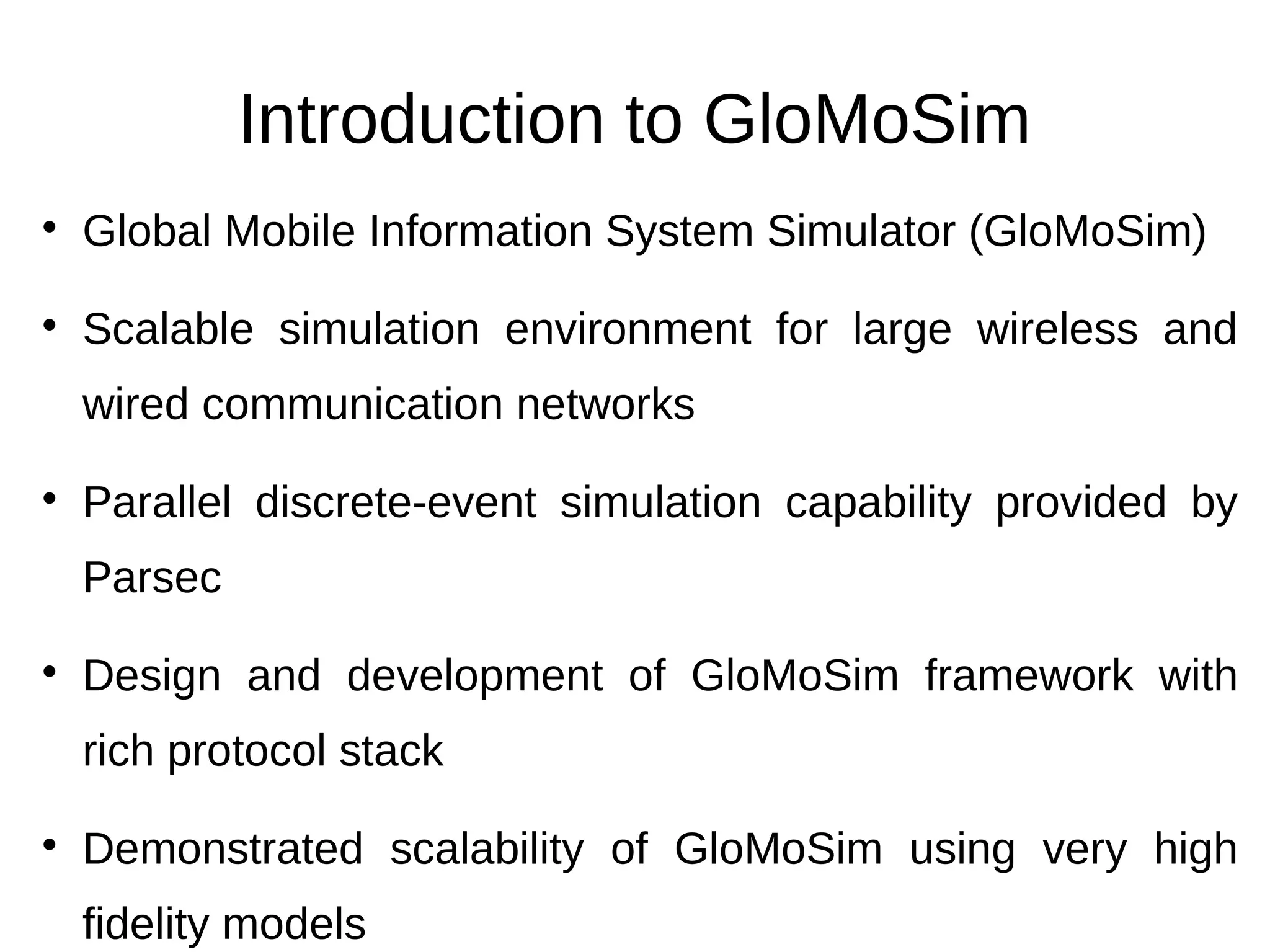 Introduction to GloMoSim

• Global Mobile Information System Simulator (GloMoSim)

• Scalable simulation environment for large wireless and wired communication networks

• Parallel discrete-event simulation capability provided by Parsec

• Design and development of GloMoSim framework with rich protocol stack

• Demonstrated scalability of GloMoSim using very high fidelity models